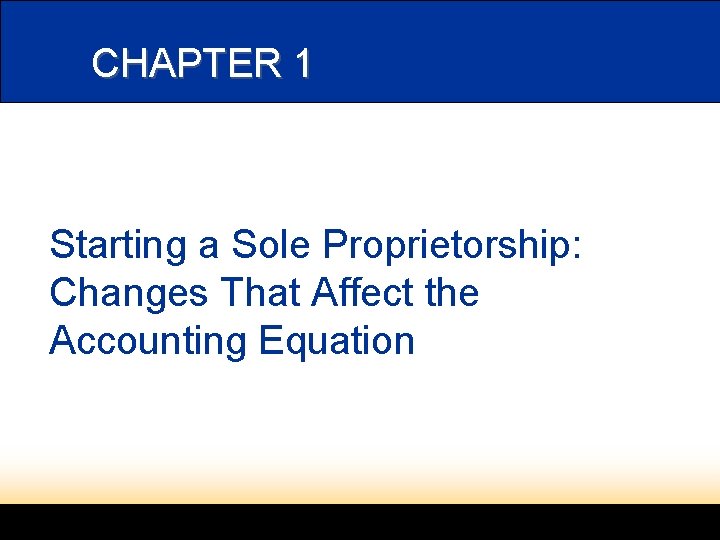 CHAPTER 1

Starting a Sole Proprietorship: Changes That Affect the Accounting Equation